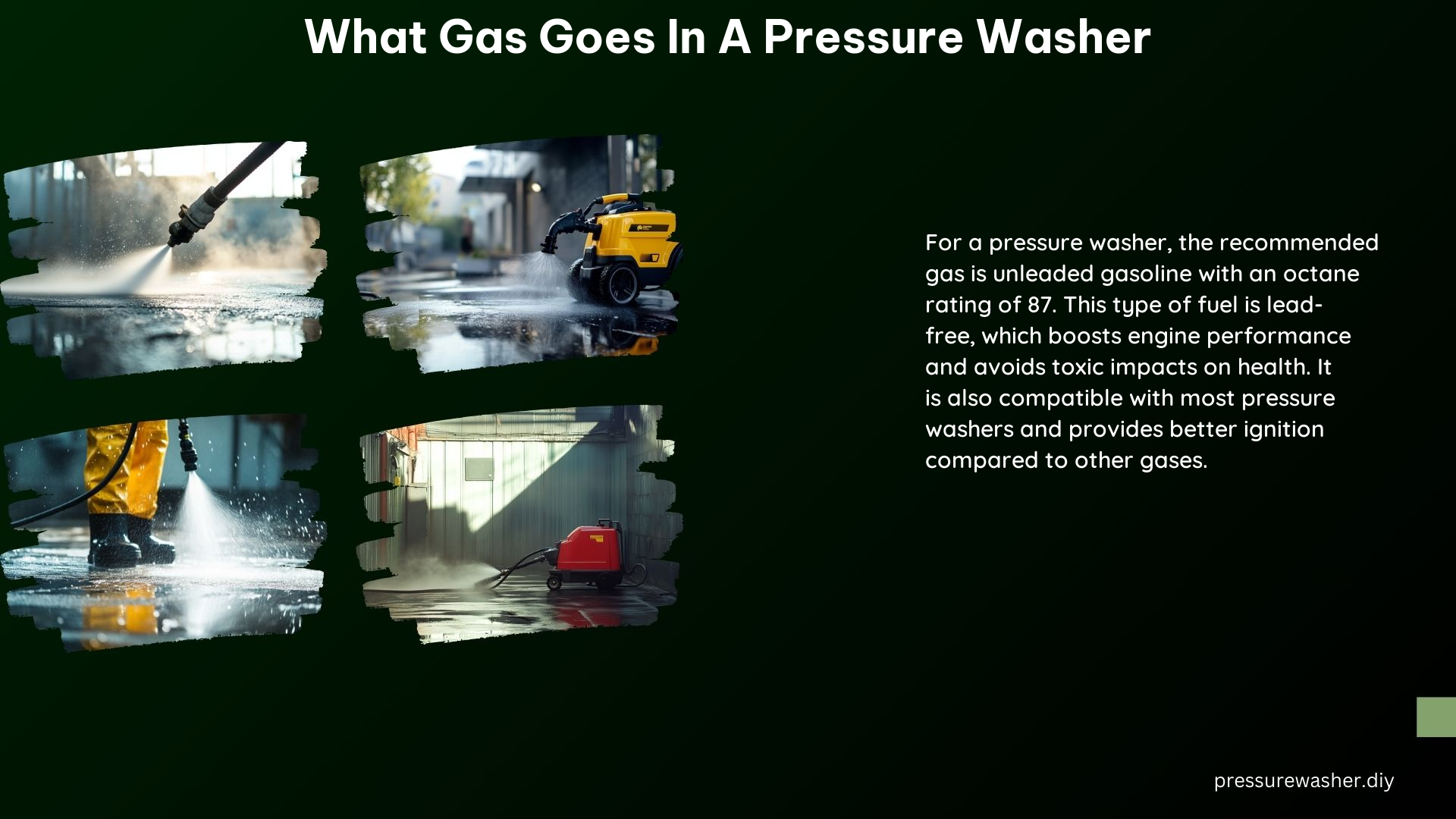 What Gas Goes In A Pressure Washer

For a pressure washer, the recommended gas is unleaded gasoline with an octane rating of 87. This type of fuel is lead-free, which boosts engine performance and avoids toxic impacts on health. It is also compatible with most pressure washers and provides better ignition compared to other gases.

pressurewasher.diy